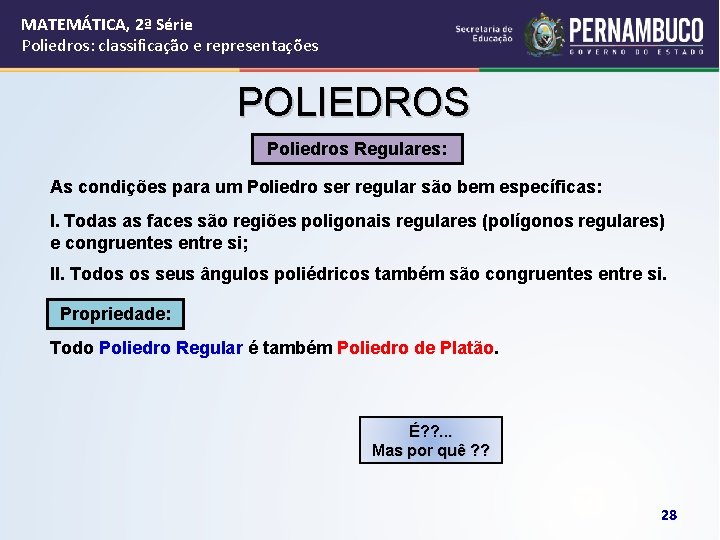 MATEMÁTICA, 2ª Série
Poliedros: classificação e representações

Secretaria de Educação
PERNAMBUCO
GOVERNO DO ESTADO

POLIEDROS

Poliedros Regulares:

As condições para um Poliedro ser regular são bem específicas:

I. Todas as faces são regiões poligonais regulares (polígonos regulares) e congruentes entre si;

II. Todos os seus ângulos poliédricos também são congruentes entre si.

Propriedade:

Todo Poliedro Regular é também Poliedro de Platão.

É??...
Mas por quê ??

28